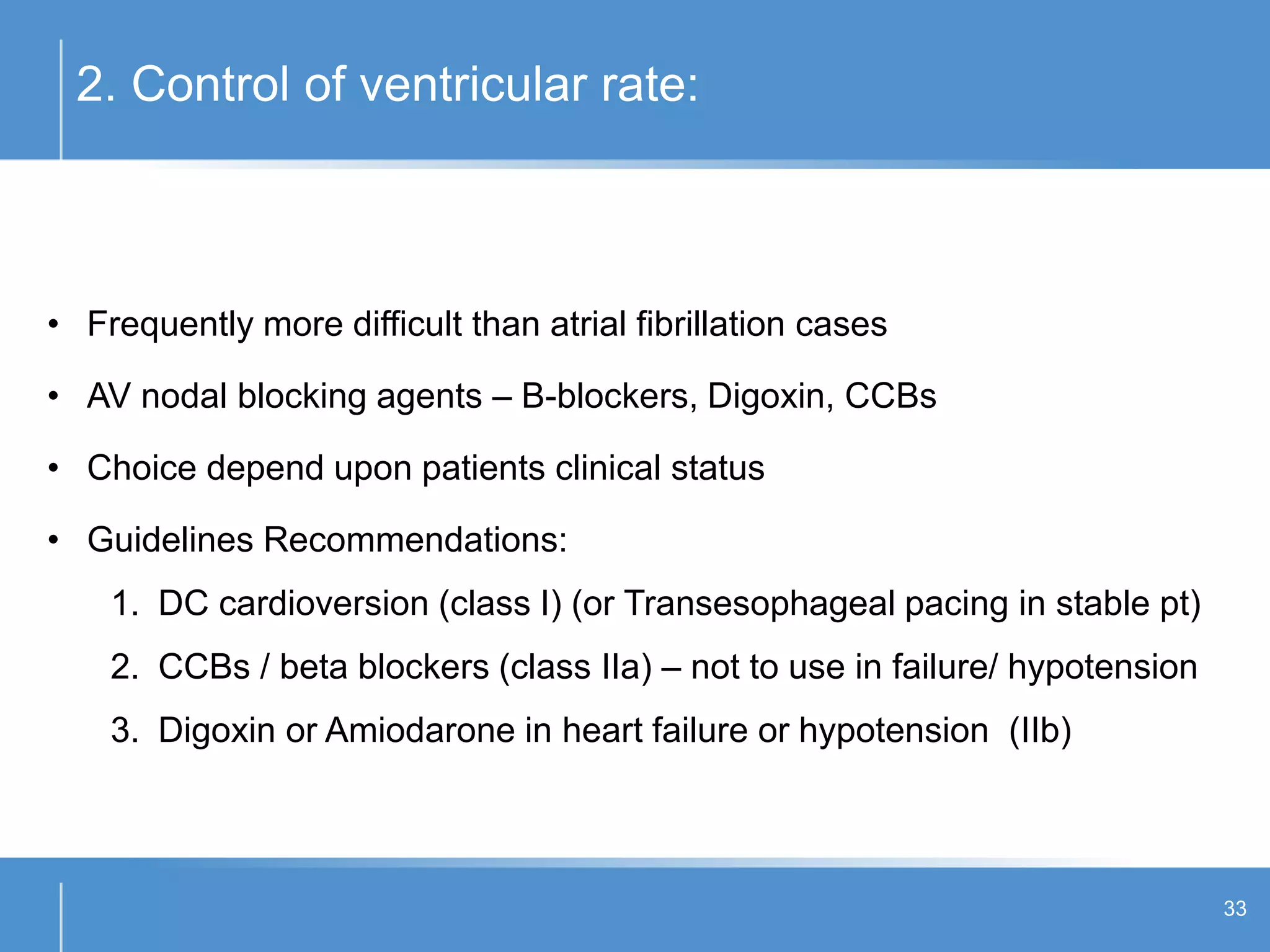 2. Control of ventricular rate:

• Frequently more difficult than atrial fibrillation cases

• AV nodal blocking agents – B-blockers, Digoxin, CCBs

• Choice depend upon patients clinical status

• Guidelines Recommendations:

1. DC cardioversion (class I) (or Transesophageal pacing in stable pt)
2. CCBs / beta blockers (class IIa) – not to use in failure/ hypotension
3. Digoxin or Amiodarone in heart failure or hypotension (IIb)

33